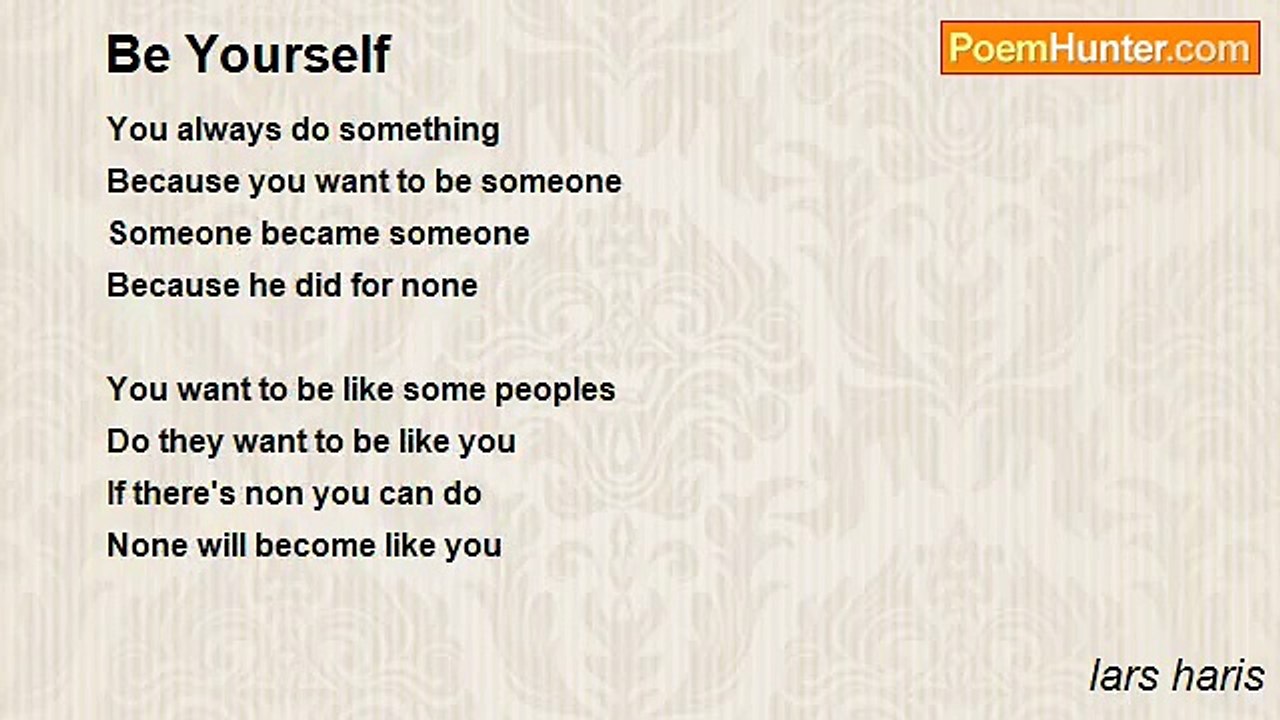 Be Yourself

PoemHunter.com

You always do something
Because you want to be someone
Someone became someone
Because he did for none

You want to be like some peoples
Do they want to be like you
If there's non you can do
None will become like you

lars haris